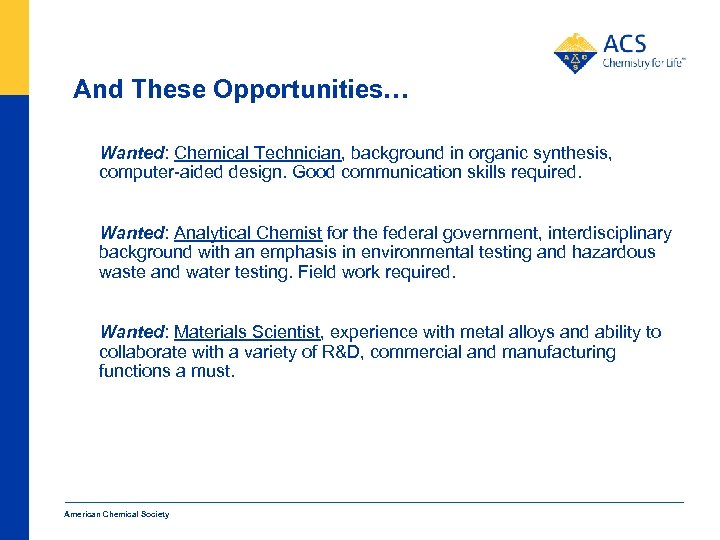 ACS
Chemistry for Life™

And These Opportunities…

Wanted: Chemical Technician, background in organic synthesis, computer-aided design. Good communication skills required.

Wanted: Analytical Chemist for the federal government, interdisciplinary background with an emphasis in environmental testing and hazardous waste and water testing. Field work required.

Wanted: Materials Scientist, experience with metal alloys and ability to collaborate with a variety of R&D, commercial and manufacturing functions a must.

American Chemical Society